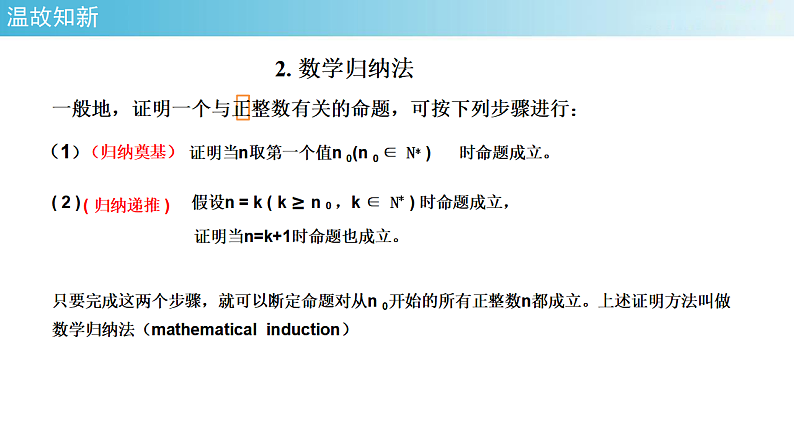 温故知新

2. 数学归纳法

一般地，证明一个与正整数有关的命题，可按下列步骤进行：

（1）（归纳奠基） 证明当n取第一个值$n_0$($n_0 \in N^*$) 时命题成立。

（2）(归纳递推) 假设$n = k$ ( $k \geq n_0$，$k \in N^*$ ) 时命题成立，

证明当n=k+1时命题也成立。

只要完成这两个步骤，就可以断定命题对从$n_0$开始的所有正整数n都成立。上述证明方法叫做数学归纳法（mathematical induction）